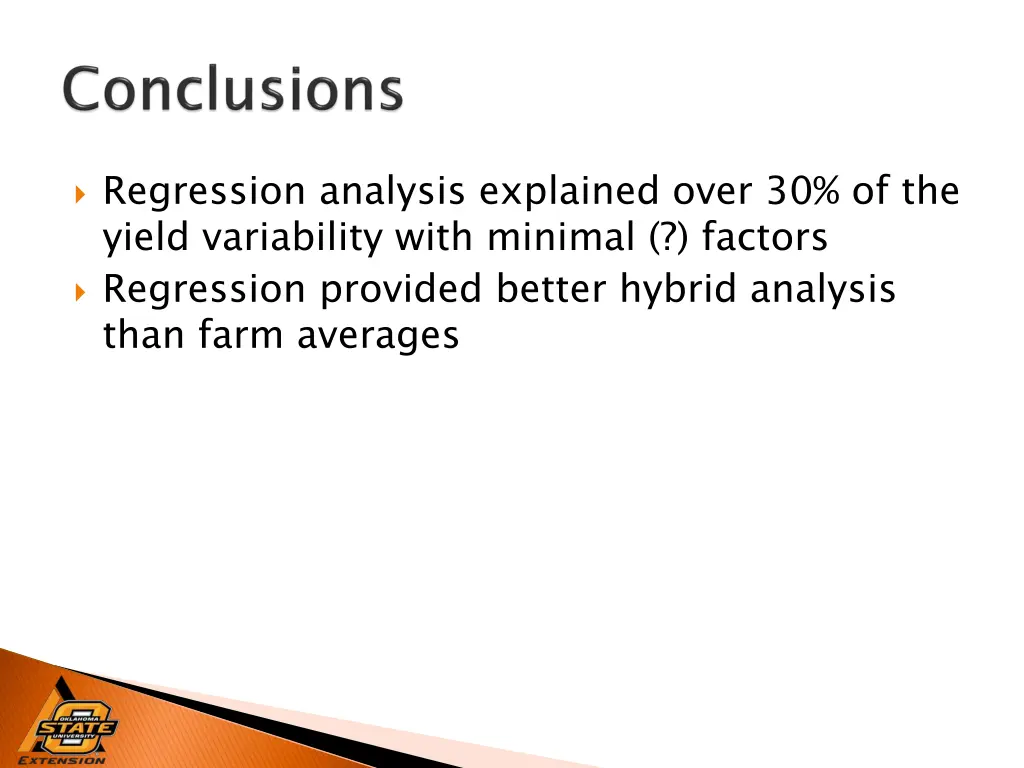 Conclusions

Regression analysis explained over 30% of the yield variability with minimal (?) factors

Regression provided better hybrid analysis than farm averages

OKLAHOMA STATE UNIVERSITY
EXTENSION